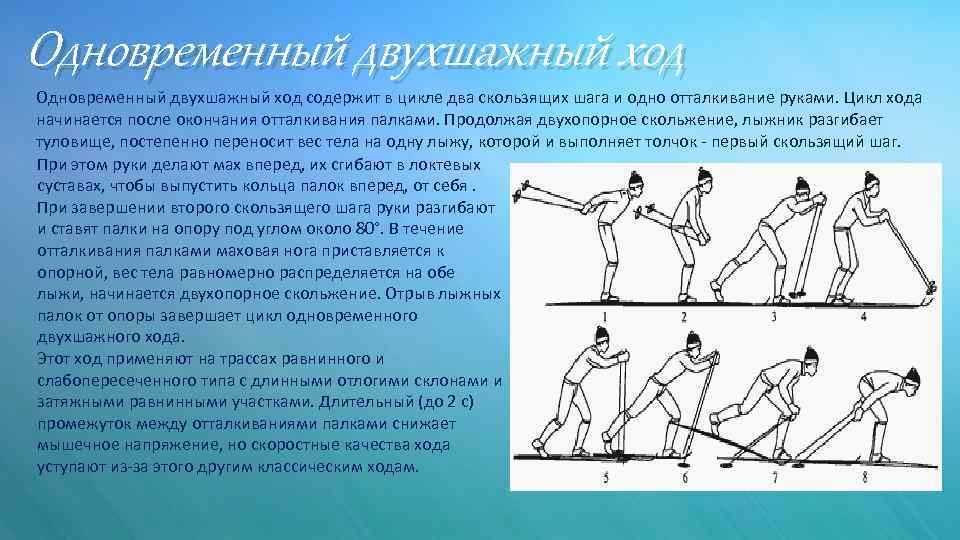 Одновременный двухшажный ход

Одновременный двухшажный ход содержит в цикле два скользящих шага и одно отталкивание руками. Цикл хода начинается после окончания отталкивания палками. Продолжая двухопорное скольжение, лыжник разгибает туловище, постепенно переносит вес тела на одну лыжу, которой и выполняет толчок - первый скользящий шаг. При этом руки делают мах вперед, их сгибают в локтевых суставах, чтобы выпустить кольца палок вперед, от себя . При завершении второго скользящего шага руки разгибают и ставят палки на опору под углом около 80°. В течение отталкивания палками маховая нога приставляется к опорной, вес тела равномерно распределяется на обе лыжи, начинается двухопорное скольжение. Отрыв лыжных палок от опоры завершает цикл одновременного двухшажного хода.
Этот ход применяют на трассах равнинного и слабопересеченного типа с длинными отлогими склонами и затяжными равнинными участками. Длительный (до 2 с) промежуток между отталкиваниями палками снижает мышечное напряжение, но скоростные качества хода уступают из-за этого другим классическим ходам.

1 2 3 4
5 6 7 8